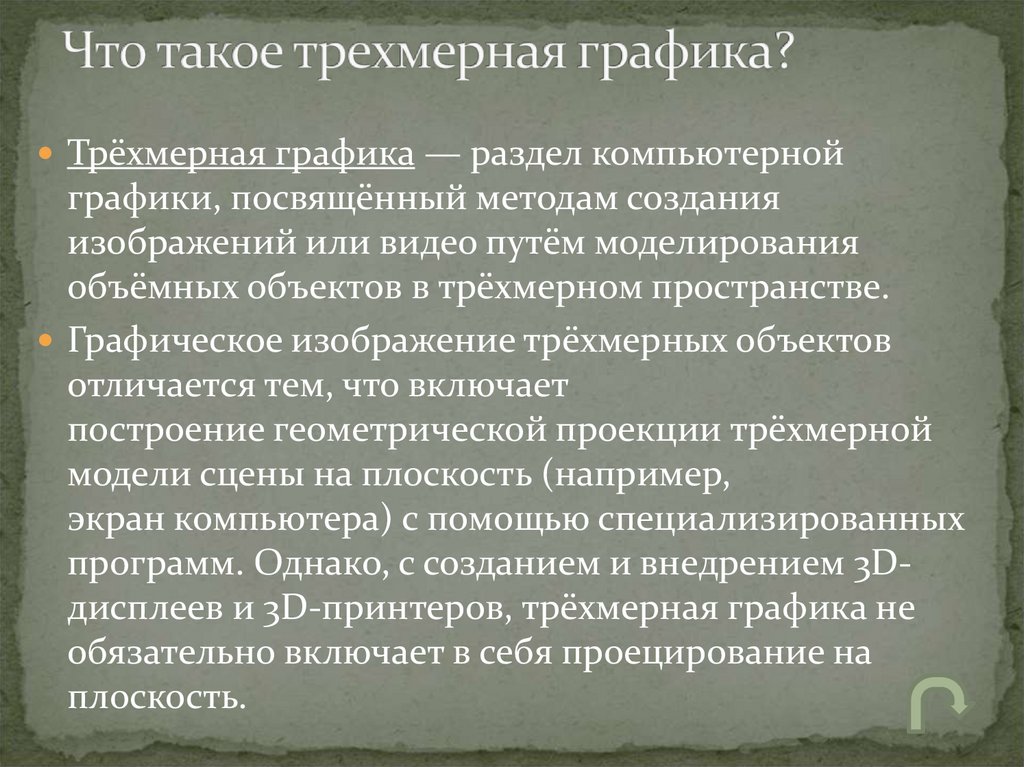 Что такое трехмерная графика?

Трёхмерная графика — раздел компьютерной графики, посвящённый методам создания изображений или видео путём моделирования объёмных объектов в трёхмерном пространстве.

Графическое изображение трёхмерных объектов отличается тем, что включает построение геометрической проекции трёхмерной модели сцены на плоскость (например, экран компьютера) с помощью специализированных программ. Однако, с созданием и внедрением 3D-дисплеев и 3D-принтеров, трёхмерная графика не обязательно включает в себя проецирование на плоскость.